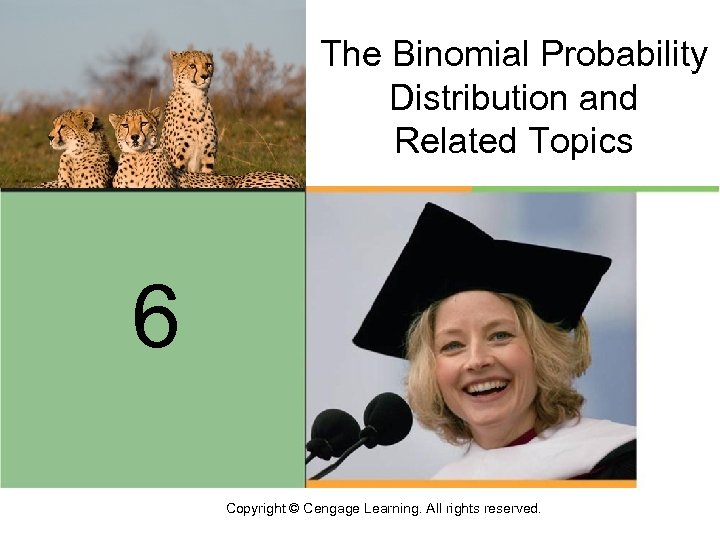 The Binomial Probability Distribution and Related Topics

6

Copyright © Cengage Learning. All rights reserved.